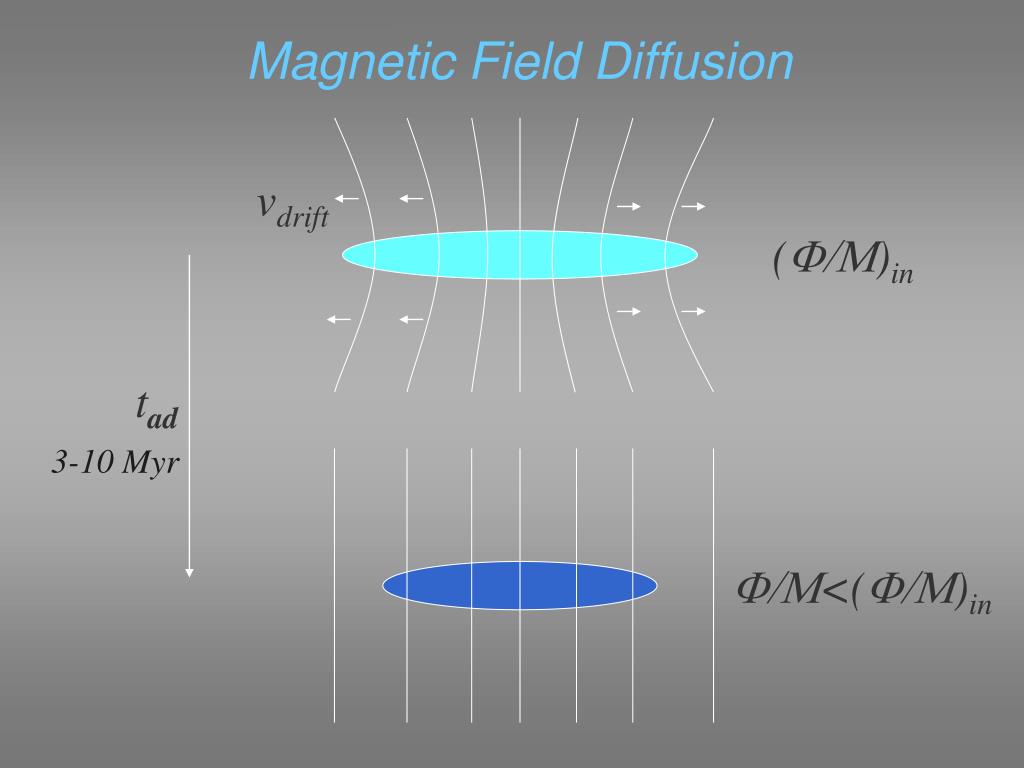 Magnetic Field Diffusion

$v_{drift}$

$(\Phi/M)_{in}$

$t_{ad}$

3-10 Myr

$\Phi/M<(\Phi/M)_{in}$